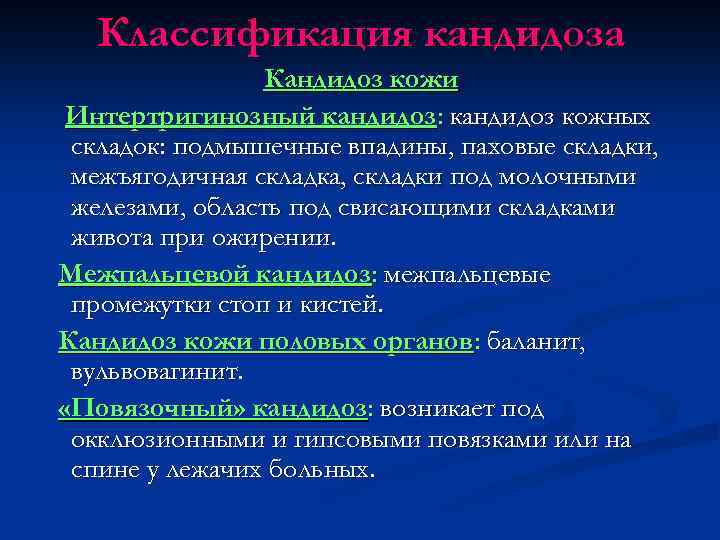 Классификация кандидоза

Кандидоз кожи

Интертригинозный кандидоз: кандидоз кожных складок: подмышечные впадины, паховые складки, межъягодичная складка, складки под молочными железами, область под свисающими складками живота при ожирении.

Межпальцевой кандидоз: межпальцевые промежутки стоп и кистей.

Кандидоз кожи половых органов: баланит, вульвовагинит.

«Повязочный» кандидоз: возникает под окклюзионными и гипсовыми повязками или на спине у лежачих больных.